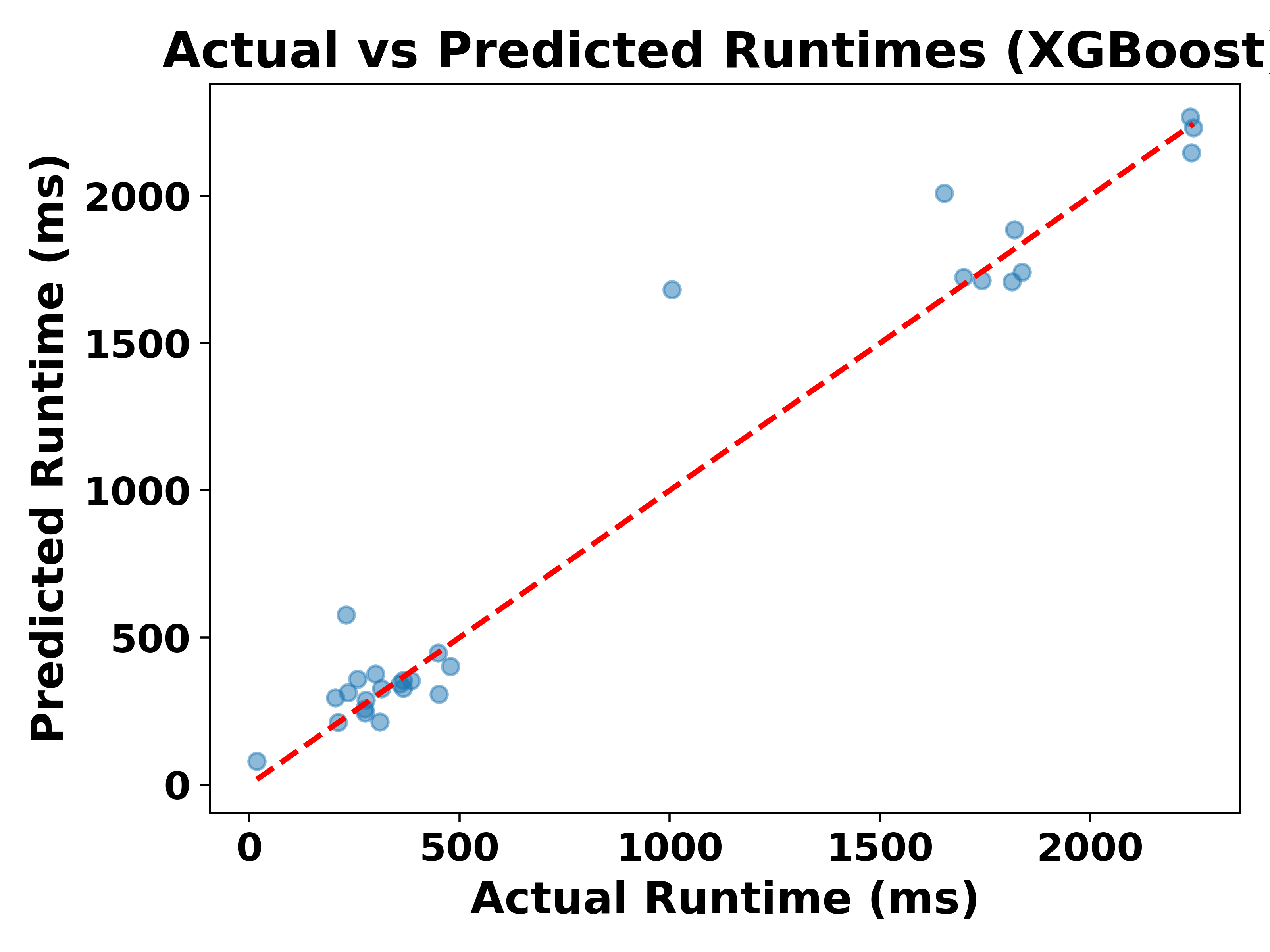 Actual vs Predicted Runtimes (XGBoost)

Predicted Runtime (ms)

2000
1500
1000
500
0

0
500
1000
1500
2000

Actual Runtime (ms)